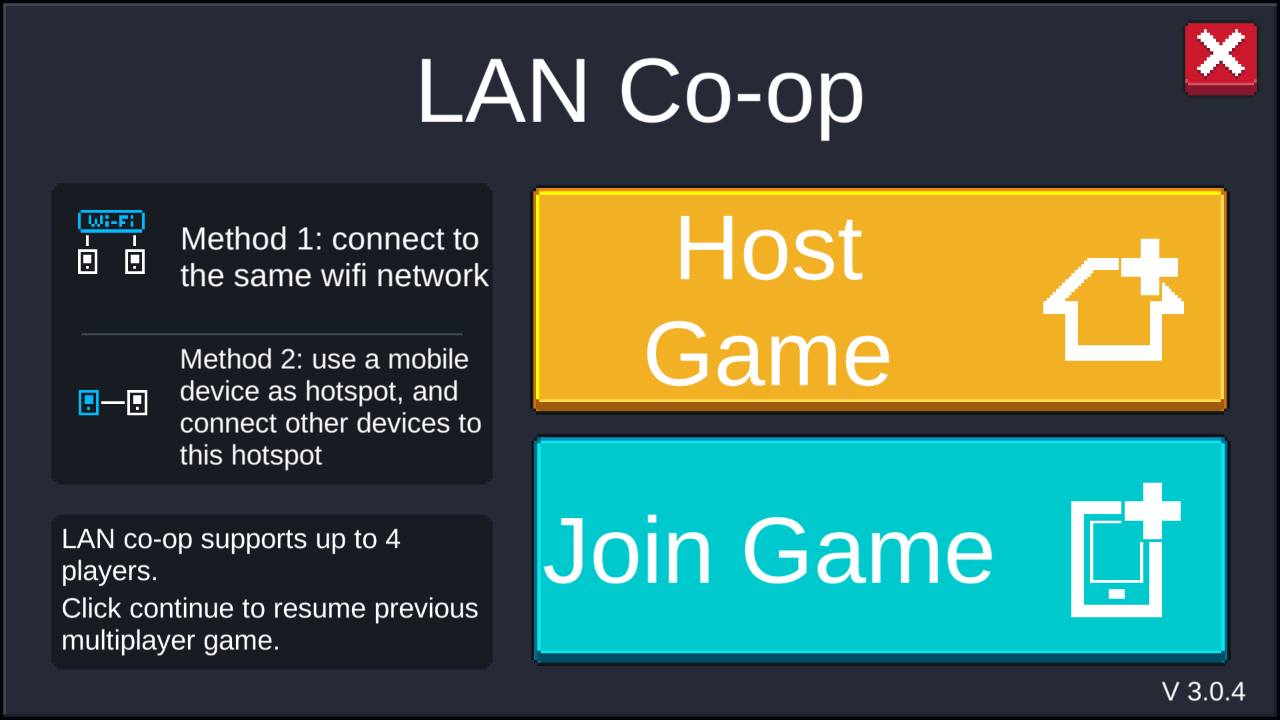 LAN Co-op

Wi-Fi

Method 1: connect to the same wifi network

Method 2: use a mobile device as hotspot, and connect other devices to this hotspot

LAN co-op supports up to 4 players.

Click continue to resume previous multiplayer game.

Host Game

Join Game

V 3.0.4